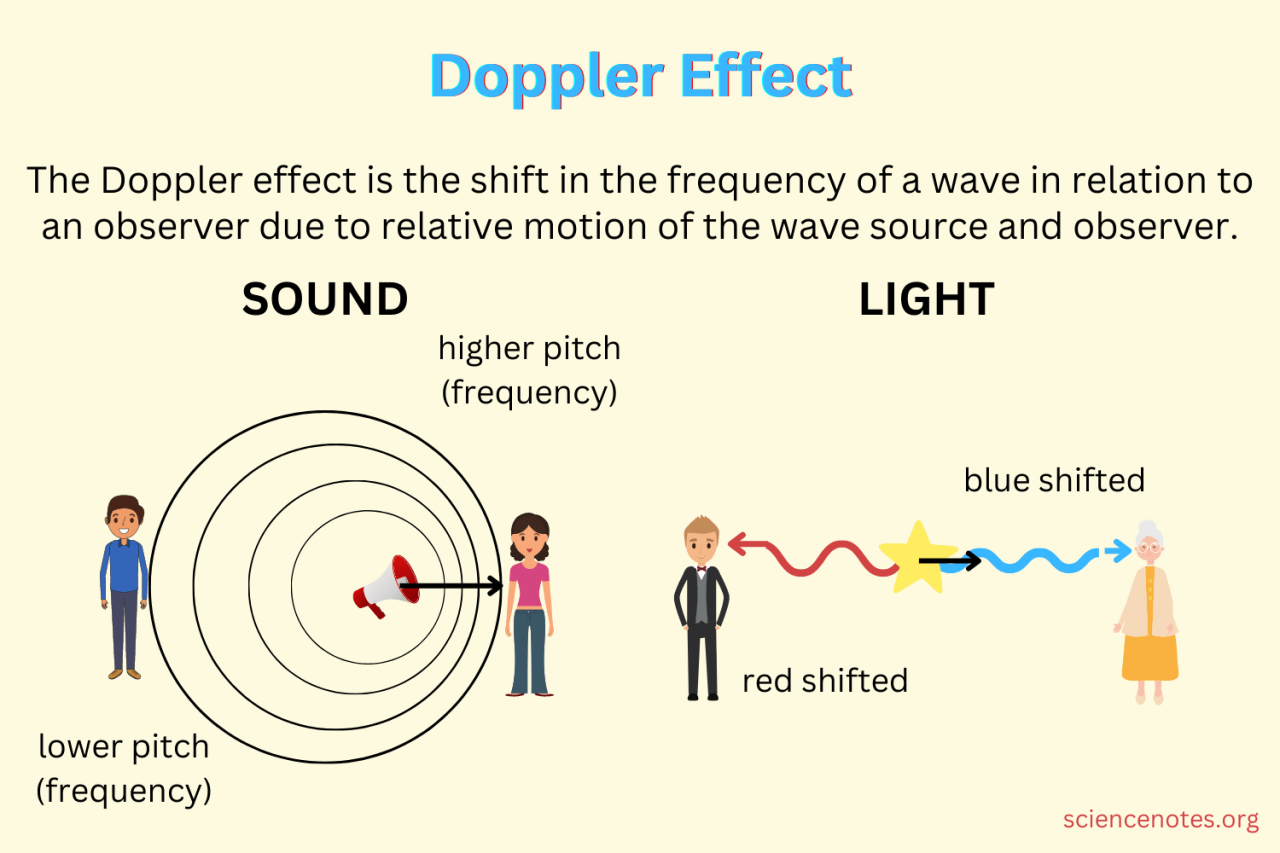 Doppler Effect

The Doppler effect is the shift in the frequency of a wave in relation to an observer due to relative motion of the wave source and observer.

SOUND

higher pitch (frequency)

lower pitch (frequency)

LIGHT

blue shifted

red shifted

sciencenotes.org